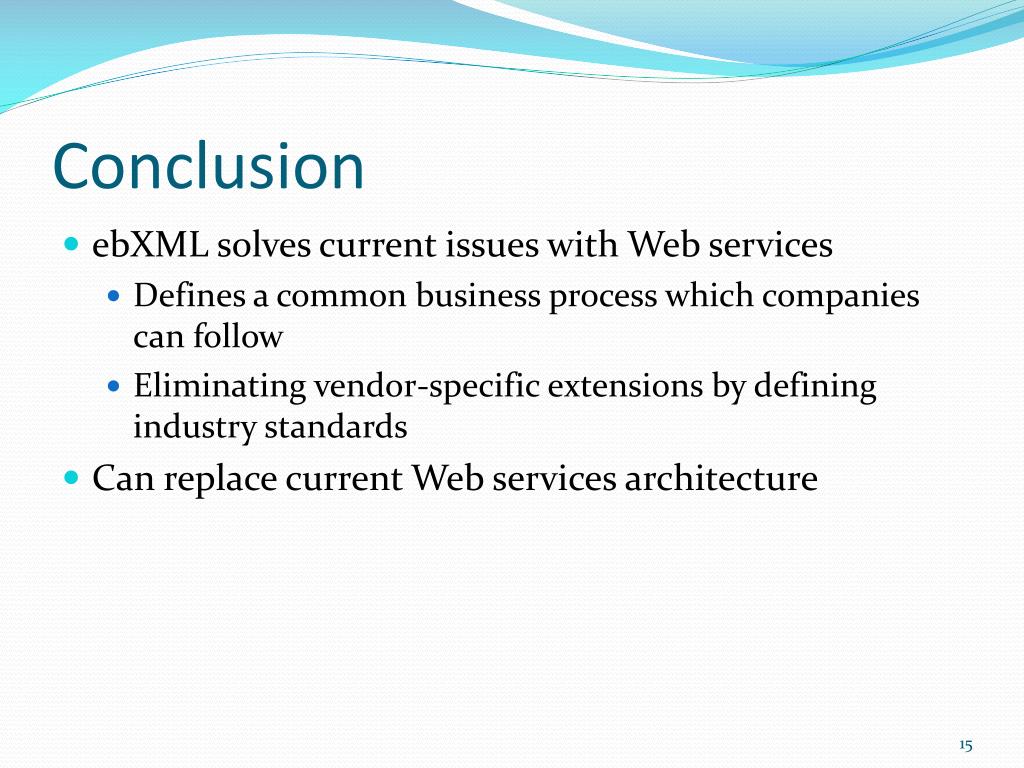 Conclusion

- ebXML solves current issues with Web services
  - Defines a common business process which companies can follow
  - Eliminating vendor-specific extensions by defining industry standards
- Can replace current Web services architecture

15